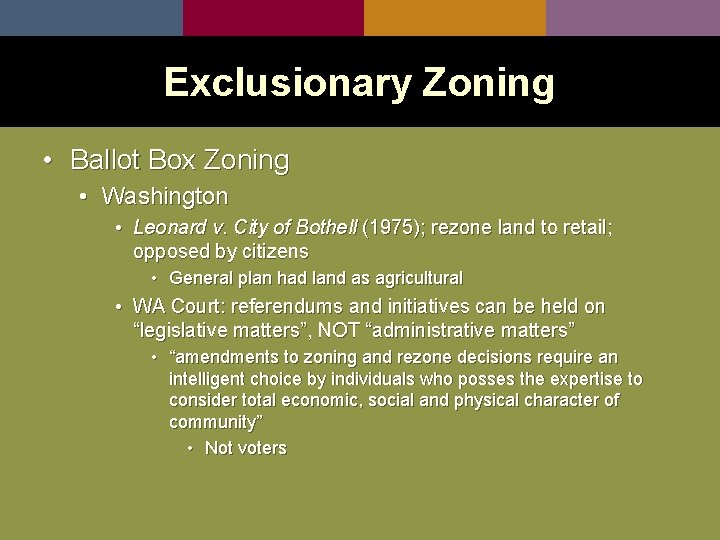 Exclusionary Zoning

• Ballot Box Zoning
  • Washington
    • Leonard v. City of Bothell (1975); rezone land to retail; opposed by citizens
      • General plan had land as agricultural
    • WA Court: referendums and initiatives can be held on “legislative matters”, NOT “administrative matters”
      • “amendments to zoning and rezone decisions require an intelligent choice by individuals who posses the expertise to consider total economic, social and physical character of community”
        • Not voters